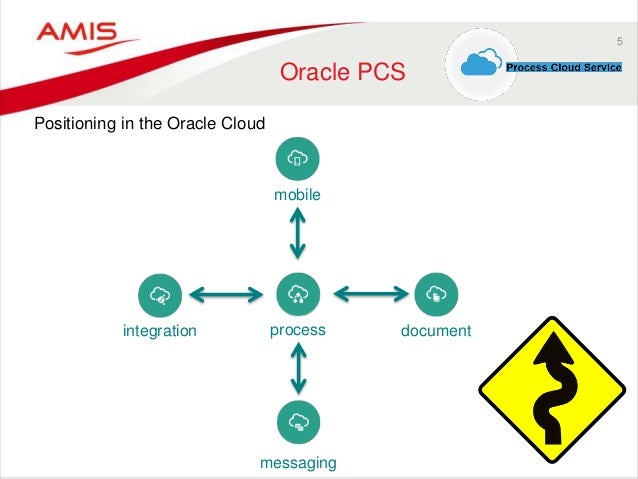 AMIS

5

Oracle PCS

Process Cloud Service

Positioning in the Oracle Cloud

mobile

integration

process

document

messaging